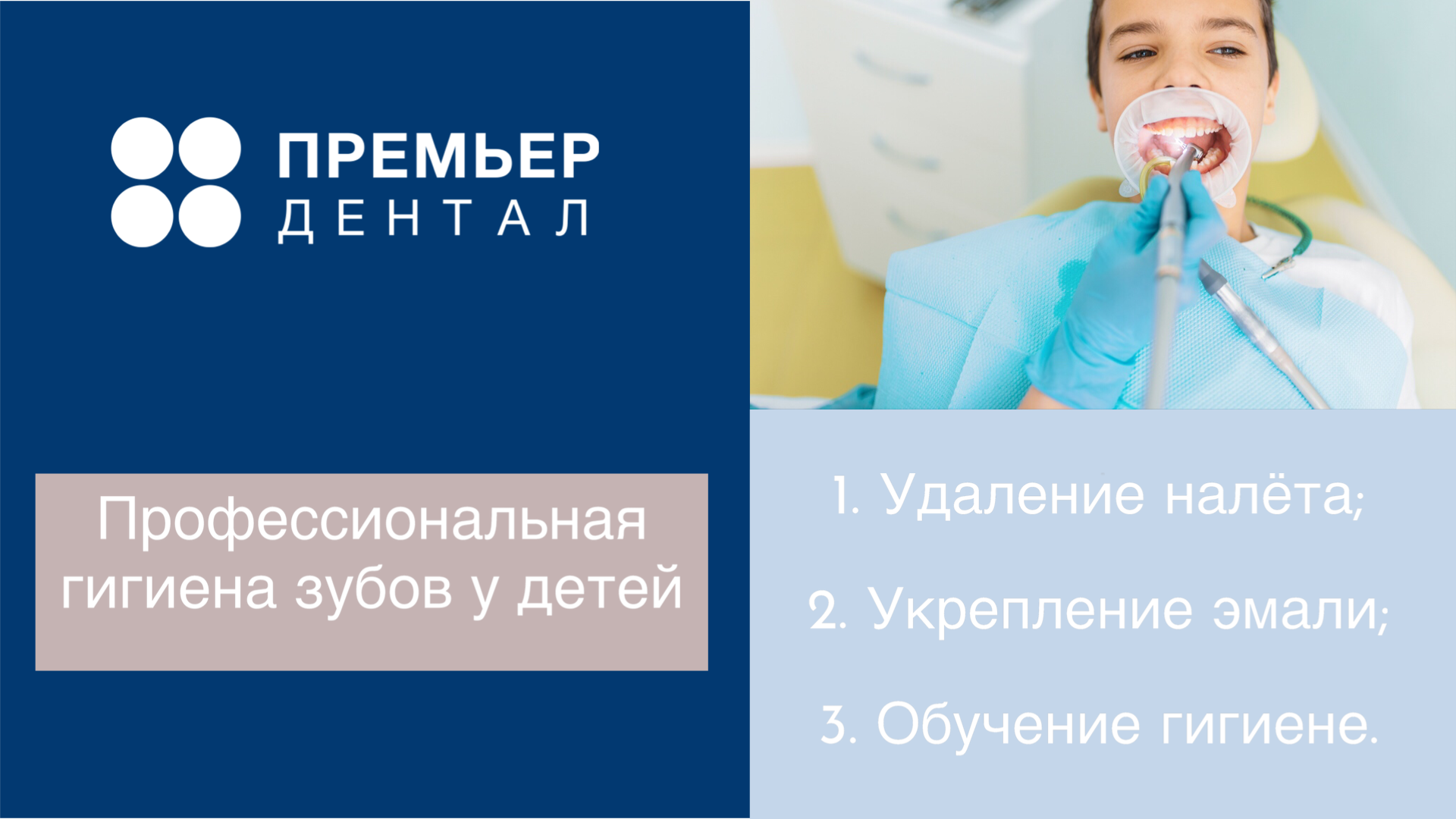 ПРЕМЬЕР
ДЕНТАЛ

Профессиональная гигиена зубов у детей

1. Удаление налёта;

2. Укрепление эмали;

3. Обучение гигиене.